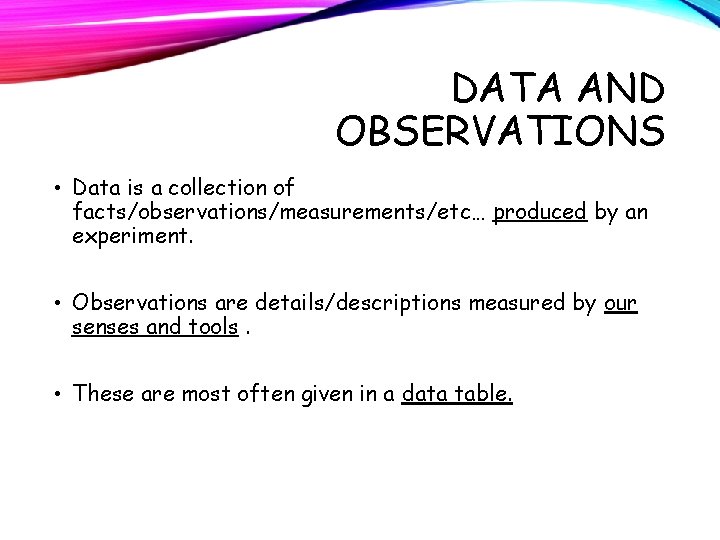 DATA AND OBSERVATIONS

• Data is a collection of facts/observations/measurements/etc… produced by an experiment.

• Observations are details/descriptions measured by our senses and tools .

• These are most often given in a data table.